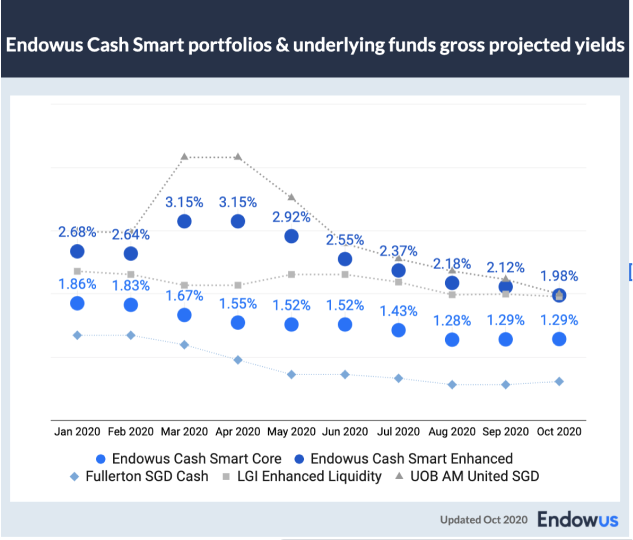 Endowus Cash Smart portfolios & underlying funds gross projected yields

2.68%
2.64%
3.15%
3.15%
2.92%
2.55%
2.37%
2.18%
2.12%
1.98%
1.86%
1.83%
1.67%
1.55%
1.52%
1.52%
1.43%
1.28%
1.29%
1.29%

Jan 2020 Feb 2020 Mar 2020 Apr 2020 May 2020 Jun 2020 Jul 2020 Aug 2020 Sep 2020 Oct 2020

Endowus Cash Smart Core
Endowus Cash Smart Enhanced
Fullerton SGD Cash
LGI Enhanced Liquidity
UOB AM United SGD

Updated Oct 2020 Endowus